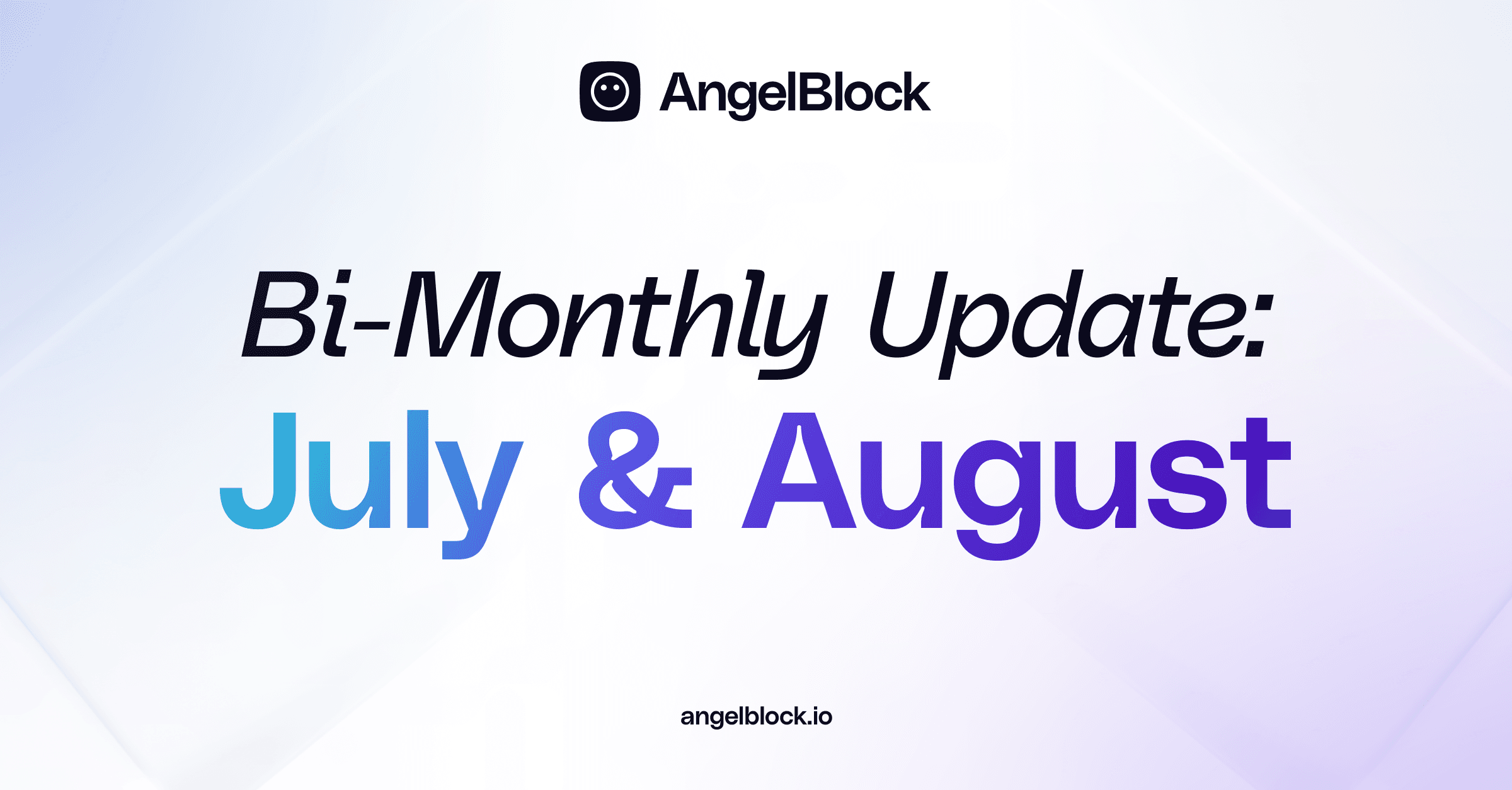 AngelBlock

Bi-Monthly Update:
July & August

angelblock.io